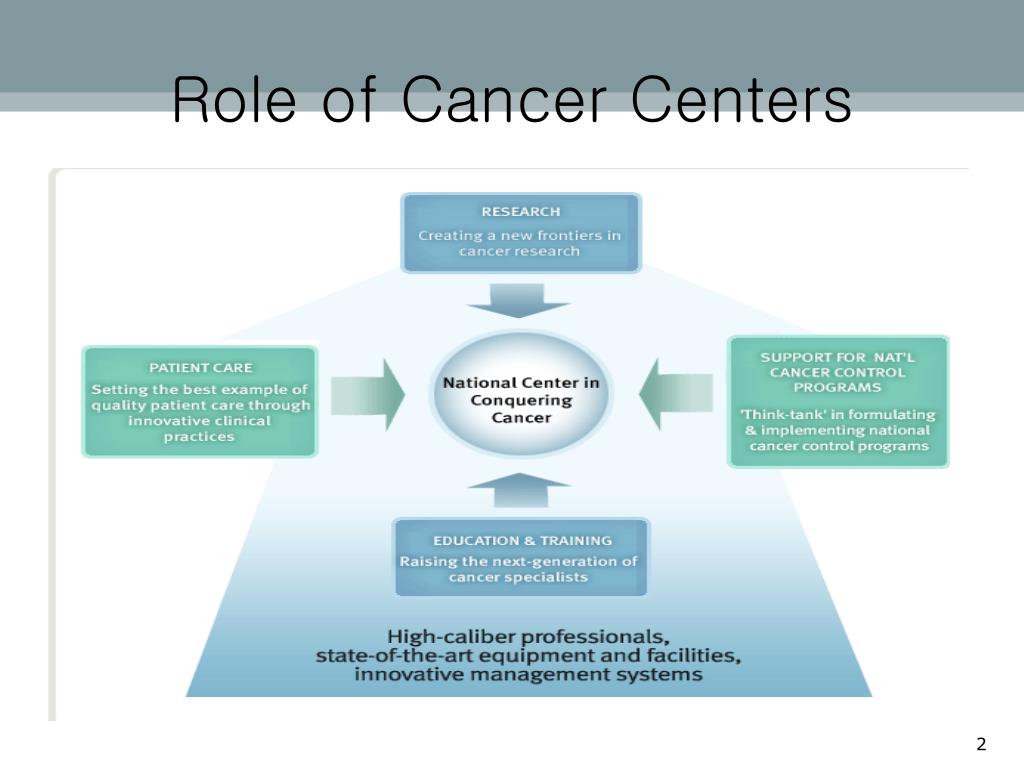 Role of Cancer Centers

RESEARCH
Creating a new frontiers in cancer research

PATIENT CARE
Setting the best example of quality patient care through innovative clinical practices

National Center in Conquering Cancer

SUPPORT FOR NAT'L CANCER CONTROL PROGRAMS
'Think-tank' in formulating & implementing national cancer control programs

EDUCATION & TRAINING
Raising the next-generation of cancer specialists

High-caliber professionals, state-of-the-art equipment and facilities, innovative management systems

2